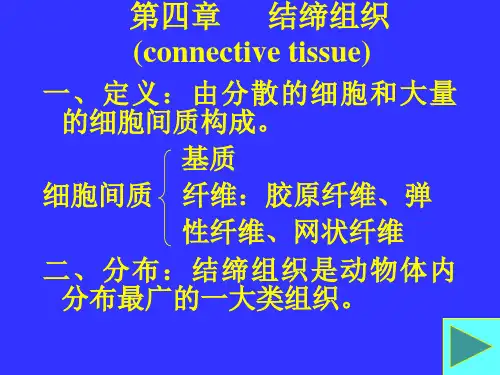 第四章　结缔组织
(connective tissue)

一、定义：由分散的细胞和大量的细胞间质构成。

细胞间质
基质
纤维：胶原纤维、弹性纤维、网状纤维

二、分布：结缔组织是动物体内分布最广的一大类组织。